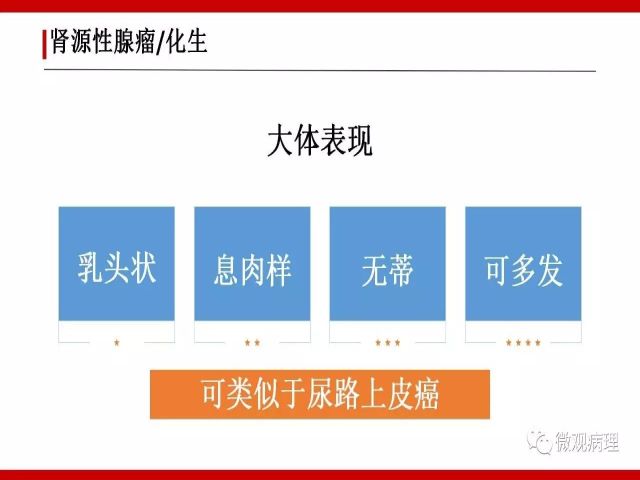 肾源性腺瘤/化生

大体表现

乳头状

★

息肉样

★★

无蒂

★★★

可多发

★★★★

可类似于尿路上皮癌

微观病理